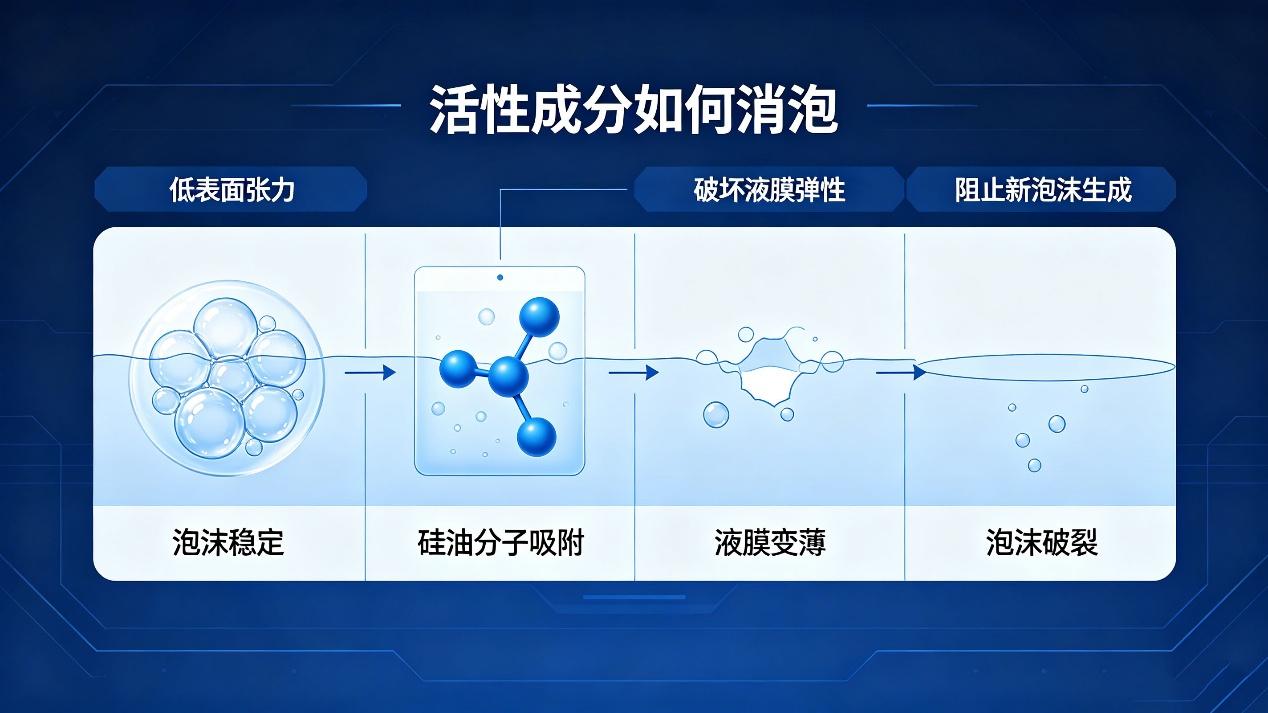 活性成分如何消泡

低表面张力

破坏液膜弹性

阻止新泡沫生成

泡沫稳定

硅油分子吸附

液膜变薄

泡沫破裂